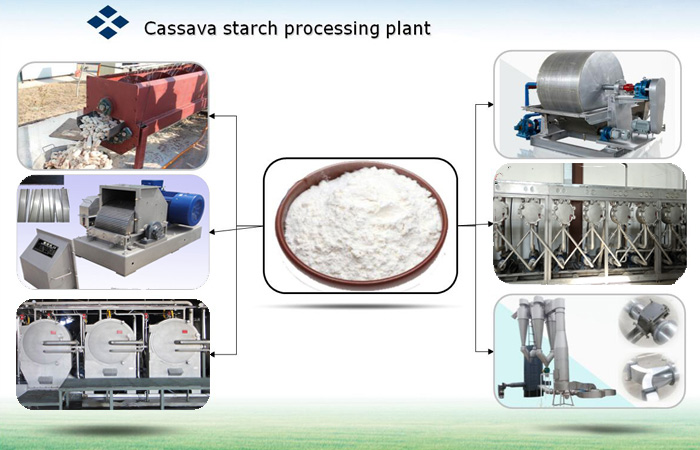 Cassava starch processing plant